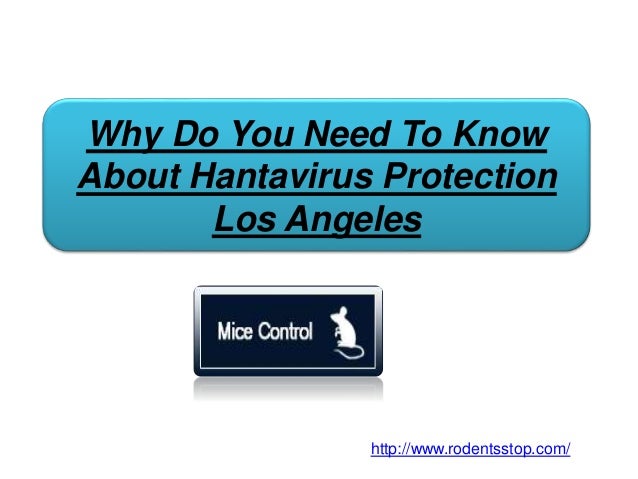 Why Do You Need To Know About Hantavirus Protection Los Angeles

Mice Control

http://www.rodentsstop.com/